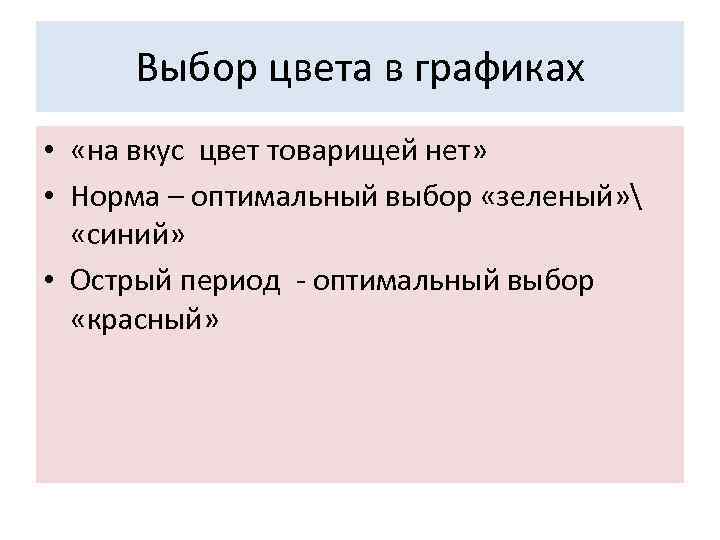 Выбор цвета в графиках

• «на вкус цвет товарищей нет»
• Норма – оптимальный выбор «зеленый»\ «синий»
• Острый период - оптимальный выбор «красный»